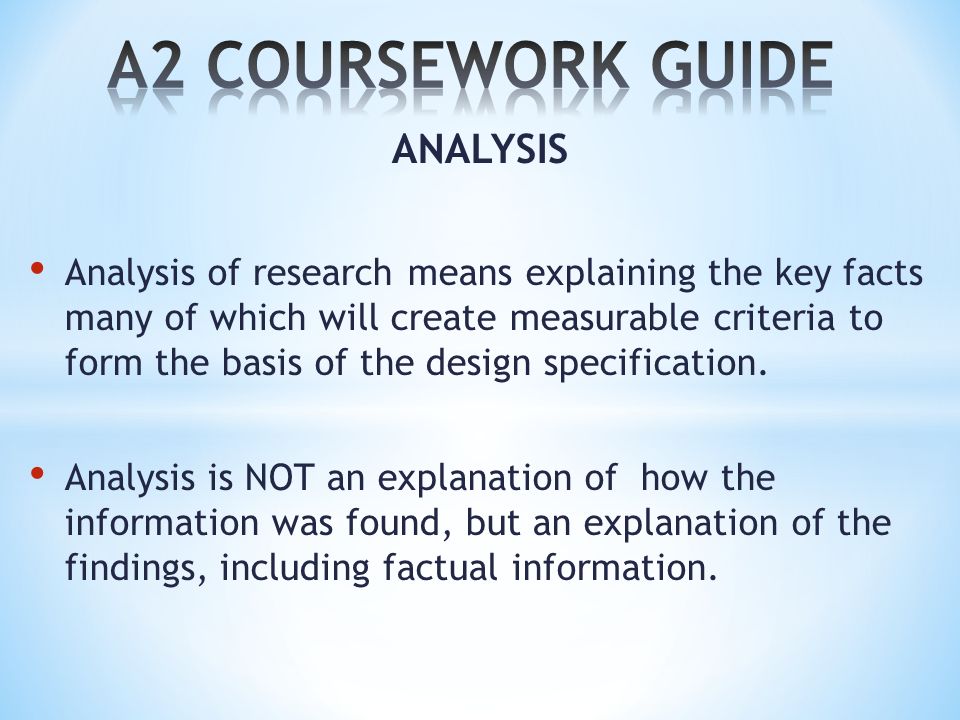 A2 COURSEWORK GUIDE

ANALYSIS

• Analysis of research means explaining the key facts many of which will create measurable criteria to form the basis of the design specification.

• Analysis is NOT an explanation of how the information was found, but an explanation of the findings, including factual information.